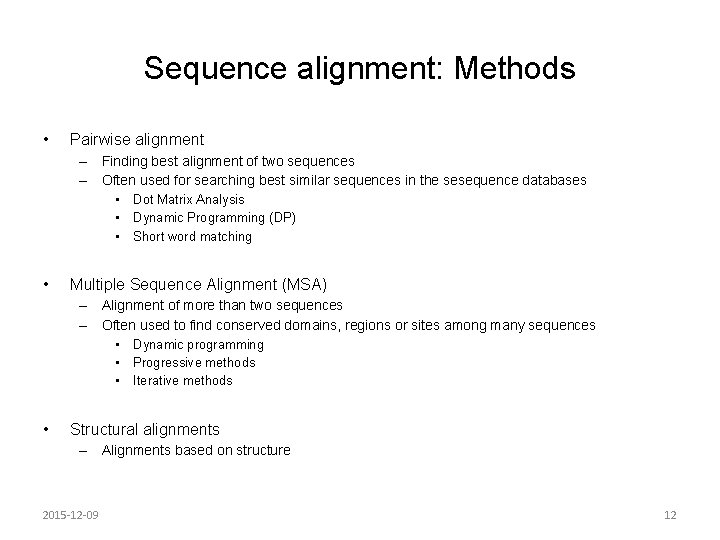 Sequence alignment: Methods

• Pairwise alignment
– Finding best alignment of two sequences
– Often used for searching best similar sequences in the sesequence databases
• Dot Matrix Analysis
• Dynamic Programming (DP)
• Short word matching

• Multiple Sequence Alignment (MSA)
– Alignment of more than two sequences
– Often used to find conserved domains, regions or sites among many sequences
• Dynamic programming
• Progressive methods
• Iterative methods

• Structural alignments
– Alignments based on structure

2015-12-09

12